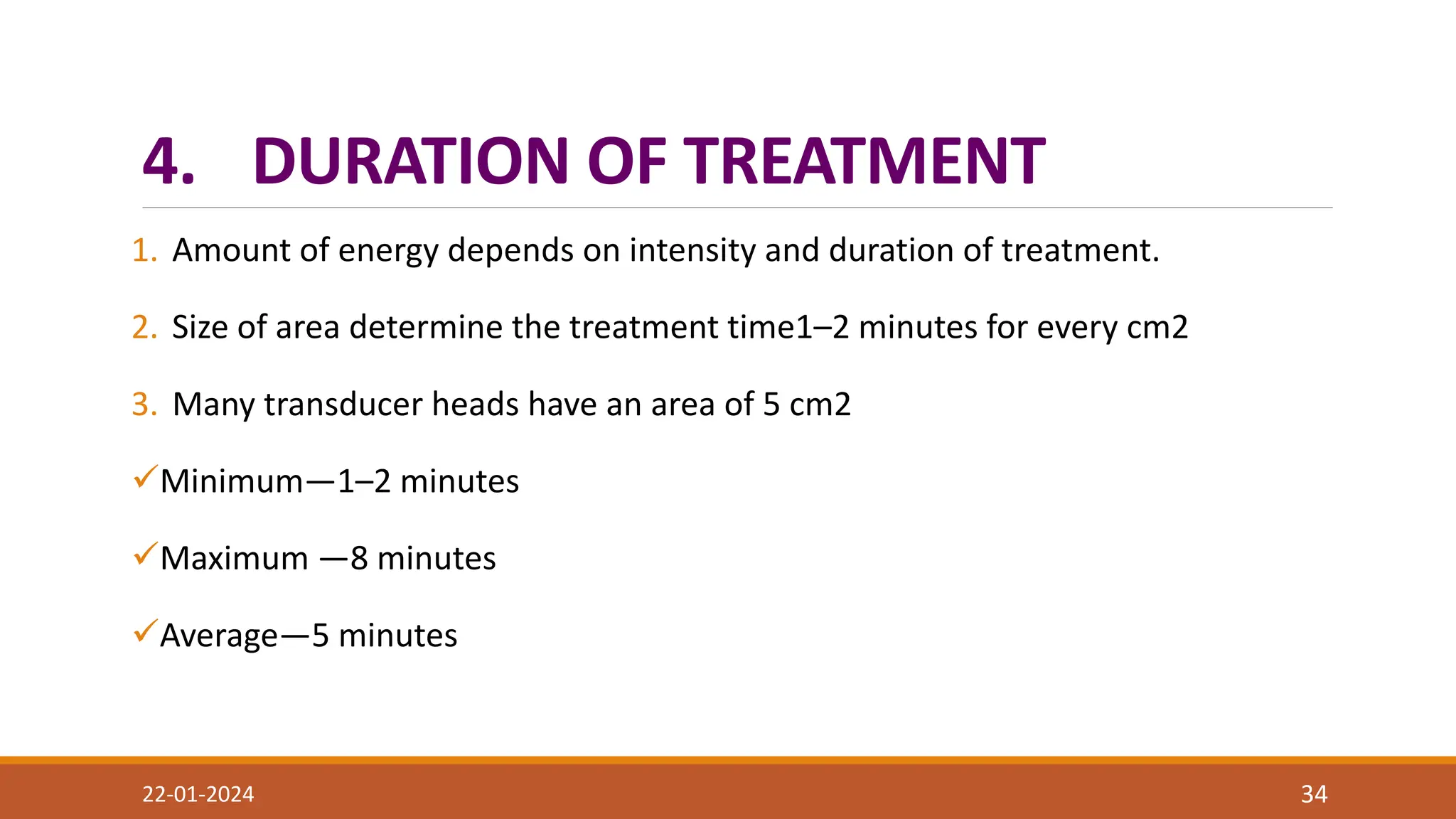 4. DURATION OF TREATMENT

1. Amount of energy depends on intensity and duration of treatment.

2. Size of area determine the treatment time1–2 minutes for every cm2

3. Many transducer heads have an area of 5 cm2

✓Minimum—1–2 minutes

✓Maximum —8 minutes

✓Average—5 minutes

22-01-2024

34